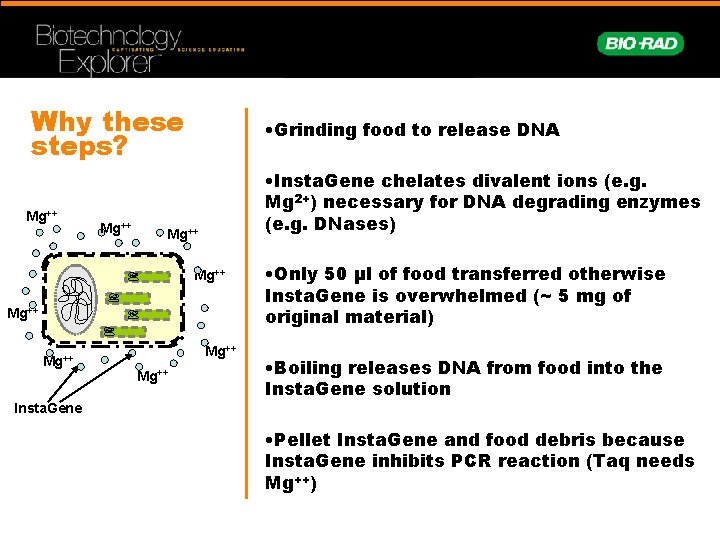 Biotechnology Explorer™ CAPTIVATING SCIENCE EDUCATION

BIO-RAD

Why these steps?

$Mg^{++}$ $Mg^{++}$ $Mg^{++}$ $Mg^{++}$ $Mg^{++}$ $Mg^{++}$ $Mg^{++}$ $Mg^{++}$

InstaGene

•Grinding food to release DNA

•InstaGene chelates divalent ions (e.g. $Mg^{2+}$) necessary for DNA degrading enzymes (e.g. DNases)

•Only 50 µl of food transferred otherwise InstaGene is overwhelmed (~ 5 mg of original material)

•Boiling releases DNA from food into the InstaGene solution

•Pellet InstaGene and food debris because InstaGene inhibits PCR reaction (Taq needs $Mg^{++}$)